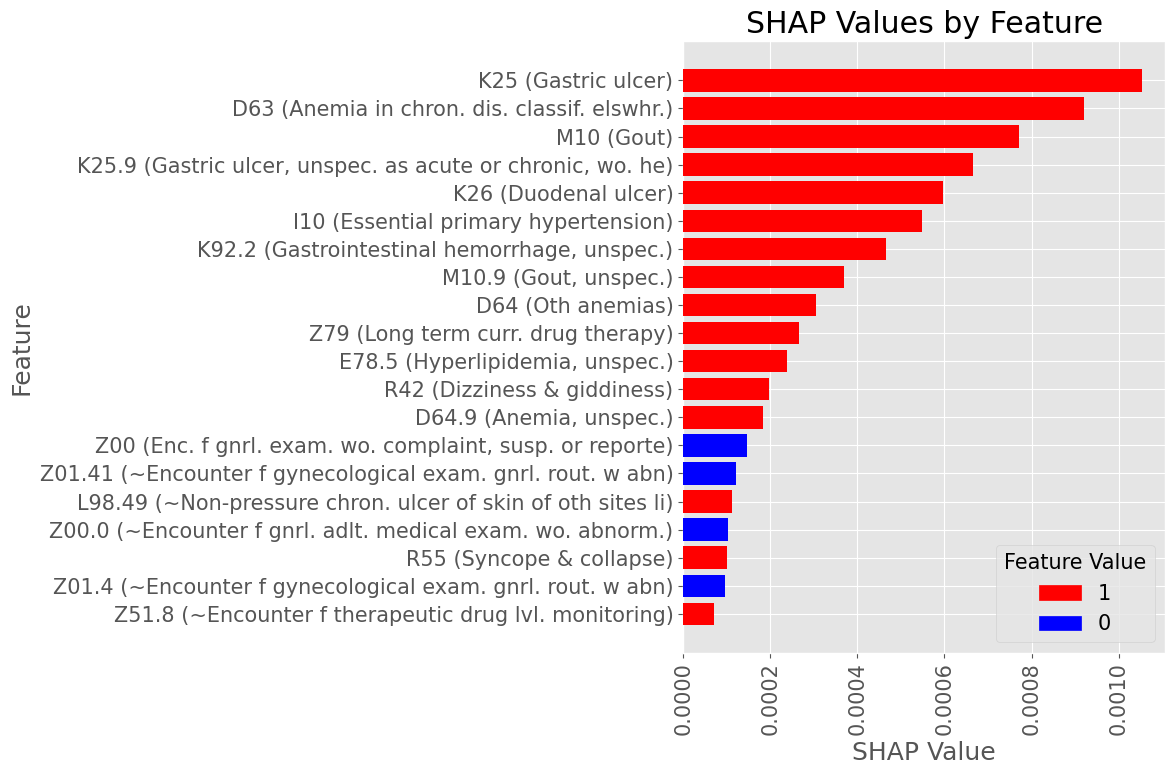 SHAP Values by Feature

Feature

K25 (Gastric ulcer)
D63 (Anemia in chron. dis. classif. elswhr.)
M10 (Gout)
K25.9 (Gastric ulcer, unspec. as acute or chronic, wo. he)
K26 (Duodenal ulcer)
I10 (Essential primary hypertension)
K92.2 (Gastrointestinal hemorrhage, unspec.)
M10.9 (Gout, unspec.)
D64 (Oth anemias)
Z79 (Long term curr. drug therapy)
E78.5 (Hyperlipidemia, unspec.)
R42 (Dizziness & giddiness)
D64.9 (Anemia, unspec.)
Z00 (Enc. f gnrl. exam. wo. complaint, susp. or reporte)
Z01.41 (~Encounter f gynecological exam. gnrl. rout. w abn)
L98.49 (~Non-pressure chron. ulcer of skin of oth sites li)
Z00.0 (~Encounter f gnrl. adlt. medical exam. wo. abnorm.)
R55 (Syncope & collapse)
Z01.4 (~Encounter f gynecological exam. gnrl. rout. w abn)
Z51.8 (~Encounter f therapeutic drug lvl. monitoring)

Feature Value
1
0

0.0000
0.0002
0.0004
0.0006
0.0008
0.0010

SHAP Value